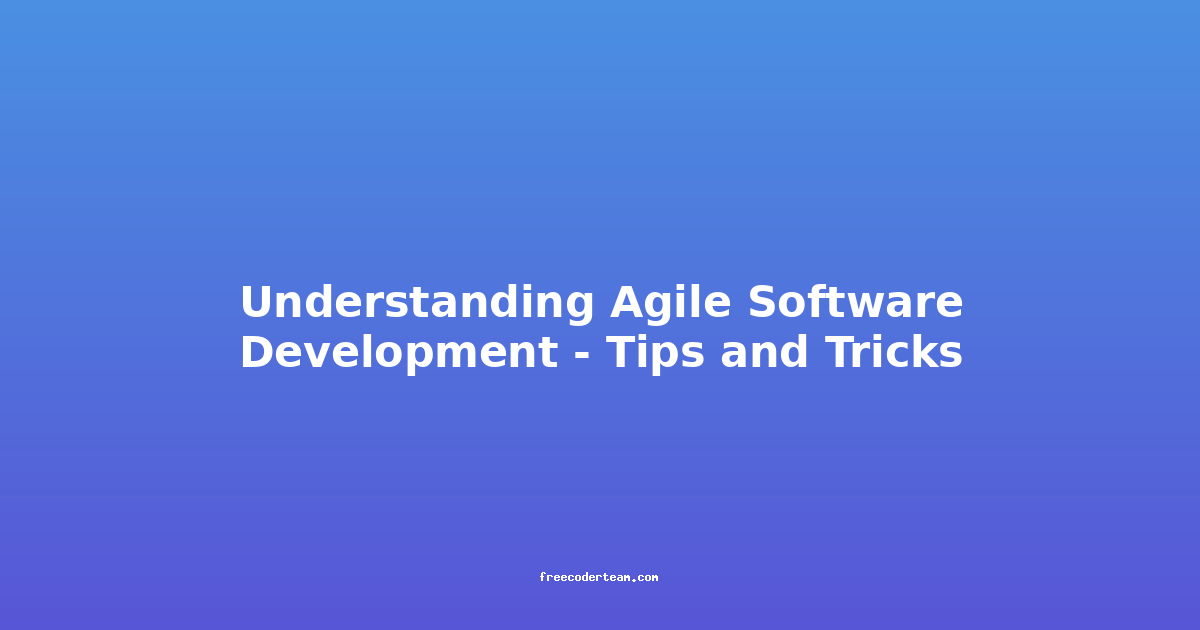 Understanding Agile Software Development - Tips and Tricks

freecoderteam.com